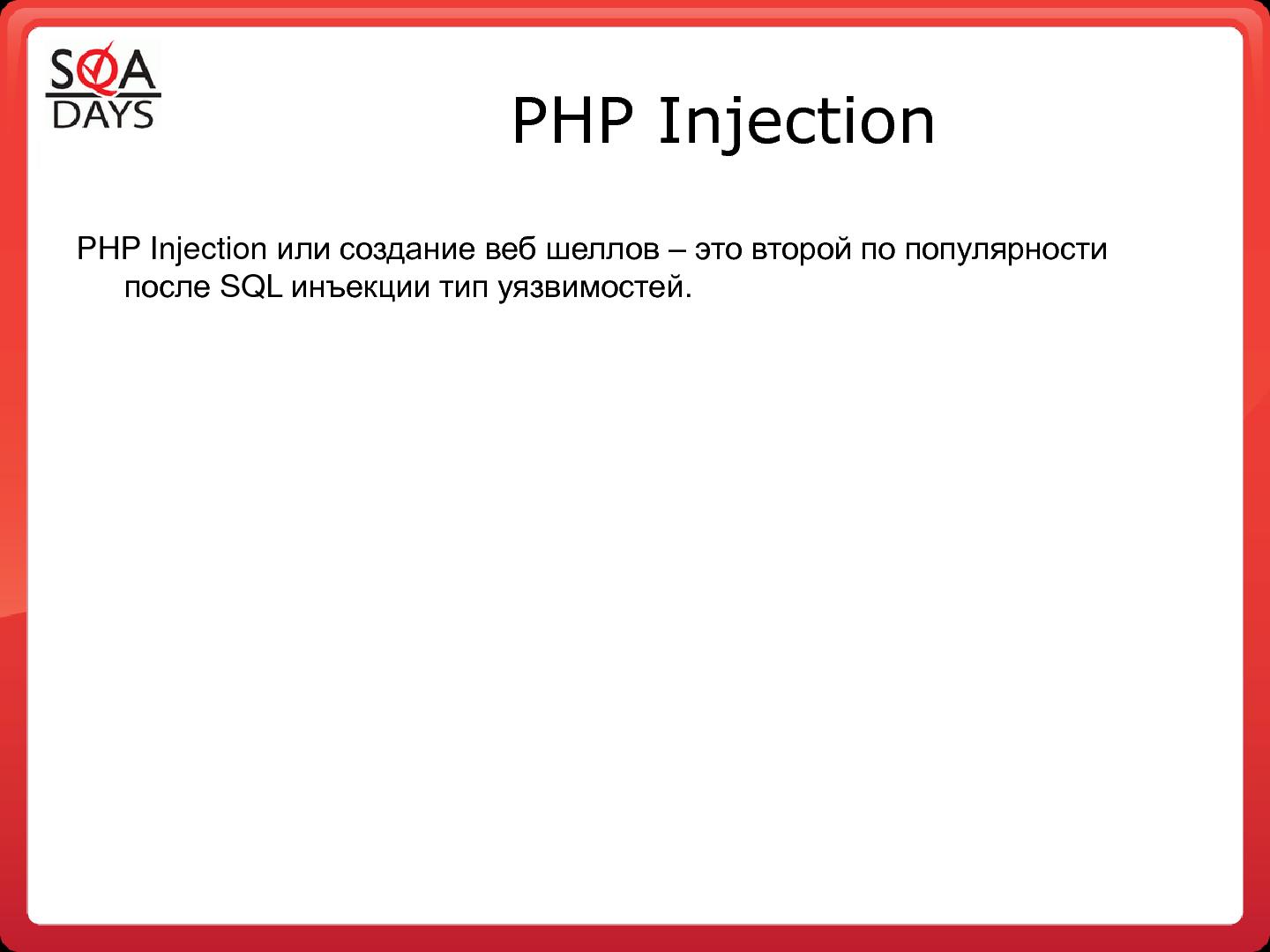 SQA DAYS

PHP Injection

PHP Injection или создание веб шеллов – это второй по популярности после SQL инъекции тип уязвимостей.